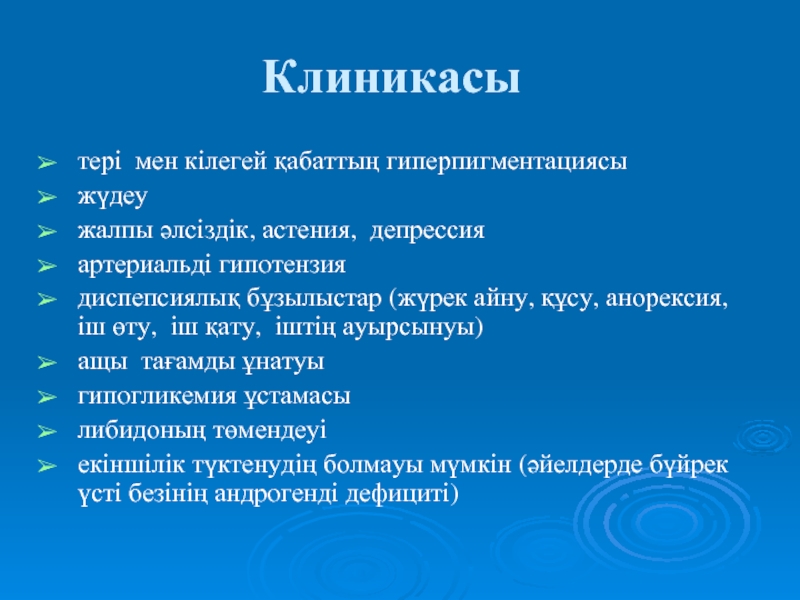 Клиникасы

➢ тері мен кілегей қабаттың гиперпигментациясы
➢ жүдеу
➢ жалпы әлсіздік, астения, депрессия
➢ артериальді гипотензия
➢ диспепсиялық бұзылыстар (жүрек айну, құсу, анорексия, іш өту, іш қату, іштің ауырсынуы)
➢ ащы тағамды ұнатуы
➢ гипогликемия ұстамасы
➢ либидоның төмендеуі
➢ екіншілік түктенудің болмауы мүмкін (әйелдерде бүйрек үсті безінің андрогенді дефициті)